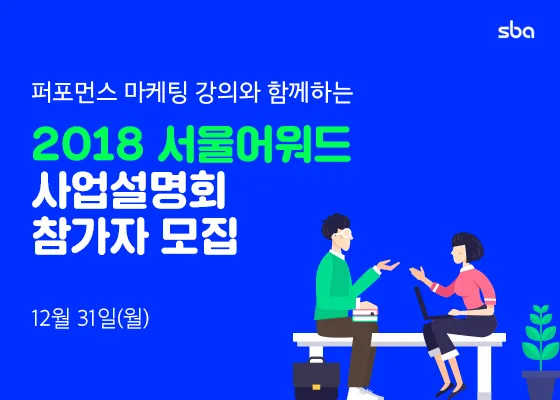 sba

퍼포먼스 마케팅 강의와 함께하는

2018 서울어워드
사업설명회
참가자 모집

12월 31일(월)